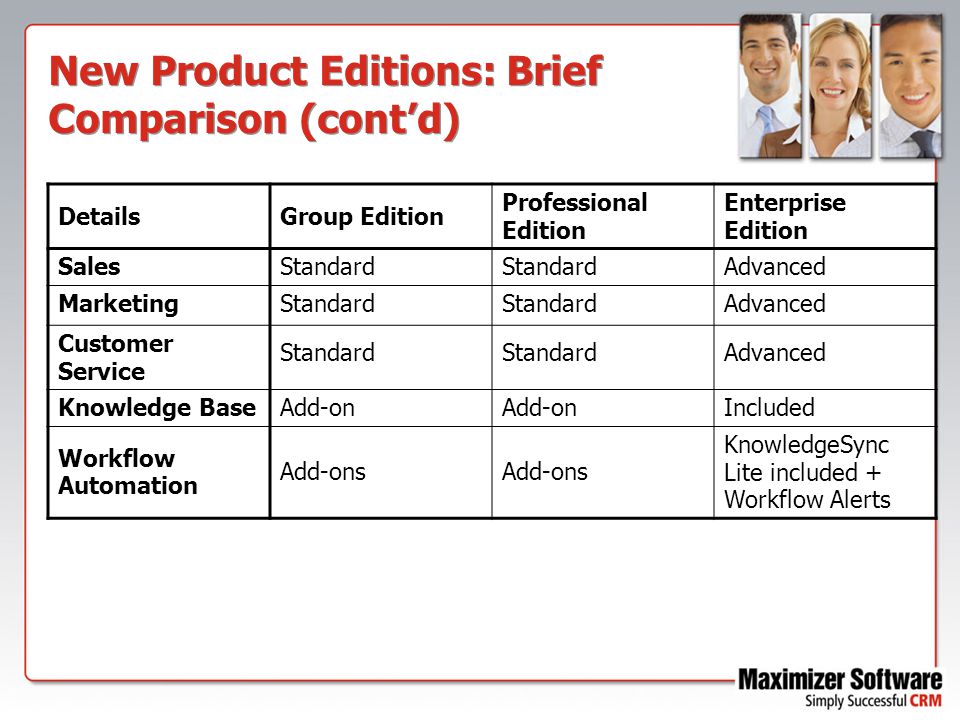 New Product Editions: Brief Comparison (cont'd)

| Details | Group Edition | Professional Edition | Enterprise Edition |
|---|---|---|---|
| Sales | Standard | Standard | Advanced |
| Marketing | Standard | Standard | Advanced |
| Customer Service | Standard | Standard | Advanced |
| Knowledge Base | Add-on | Add-on | Included |
| Workflow Automation | Add-ons | Add-ons | KnowledgeSync Lite included + Workflow Alerts |

Maximizer Software
Simply Successful CRM